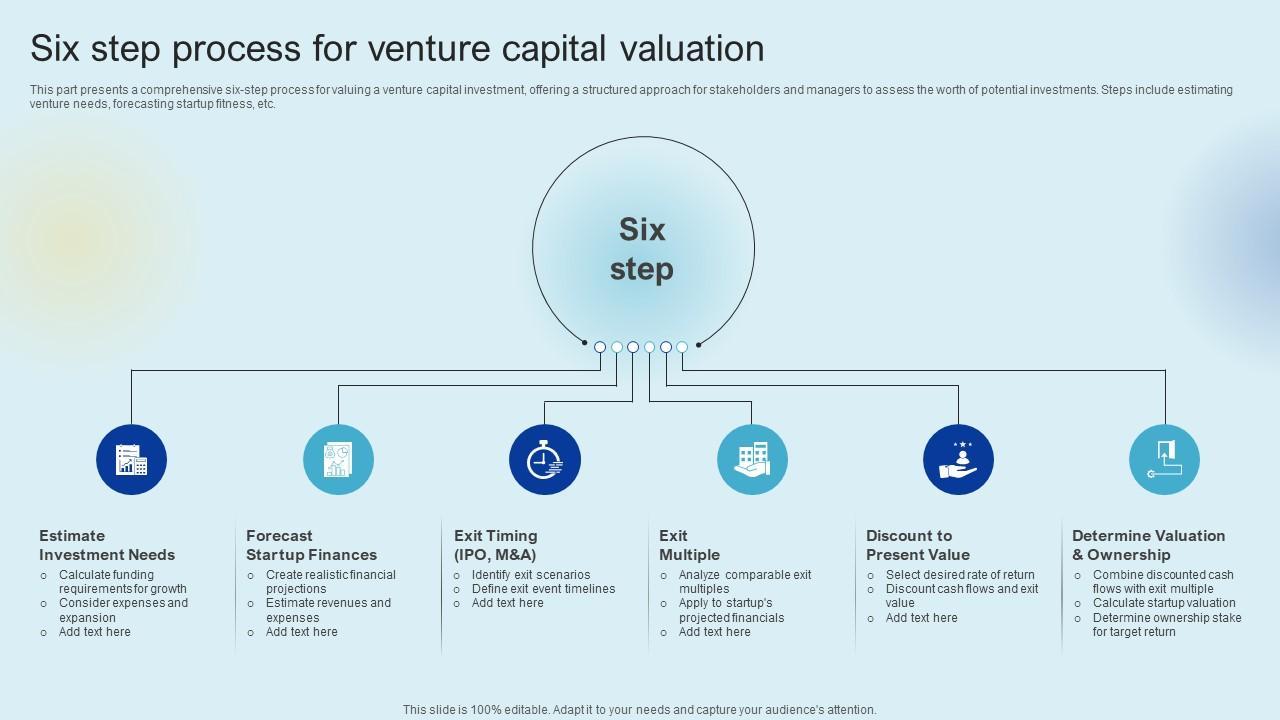 Six step process for venture capital valuation

This part presents a comprehensive six-step process for valuing a venture capital investment, offering a structured approach for stakeholders and managers to assess the worth of potential investments. Steps include estimating venture needs, forecasting startup fitness, etc.

Six step

Estimate Investment Needs
○ Calculate funding requirements for growth
○ Consider expenses and expansion
○ Add text here

Forecast Startup Finances
○ Create realistic financial projections
○ Estimate revenues and expenses
○ Add text here

Exit Timing (IPO, M&A)
○ Identify exit scenarios
○ Define exit event timelines
○ Add text here

Exit Multiple
○ Analyze comparable exit multiples
○ Apply to startup's projected financials
○ Add text here

Discount to Present Value
○ Select desired rate of return
○ Discount cash flows and exit value
○ Add text here

Determine Valuation & Ownership
○ Combine discounted cash flows with exit multiple
○ Calculate startup valuation
○ Determine ownership stake for target return

This slide is 100% editable. Adapt it to your needs and capture your audience's attention.